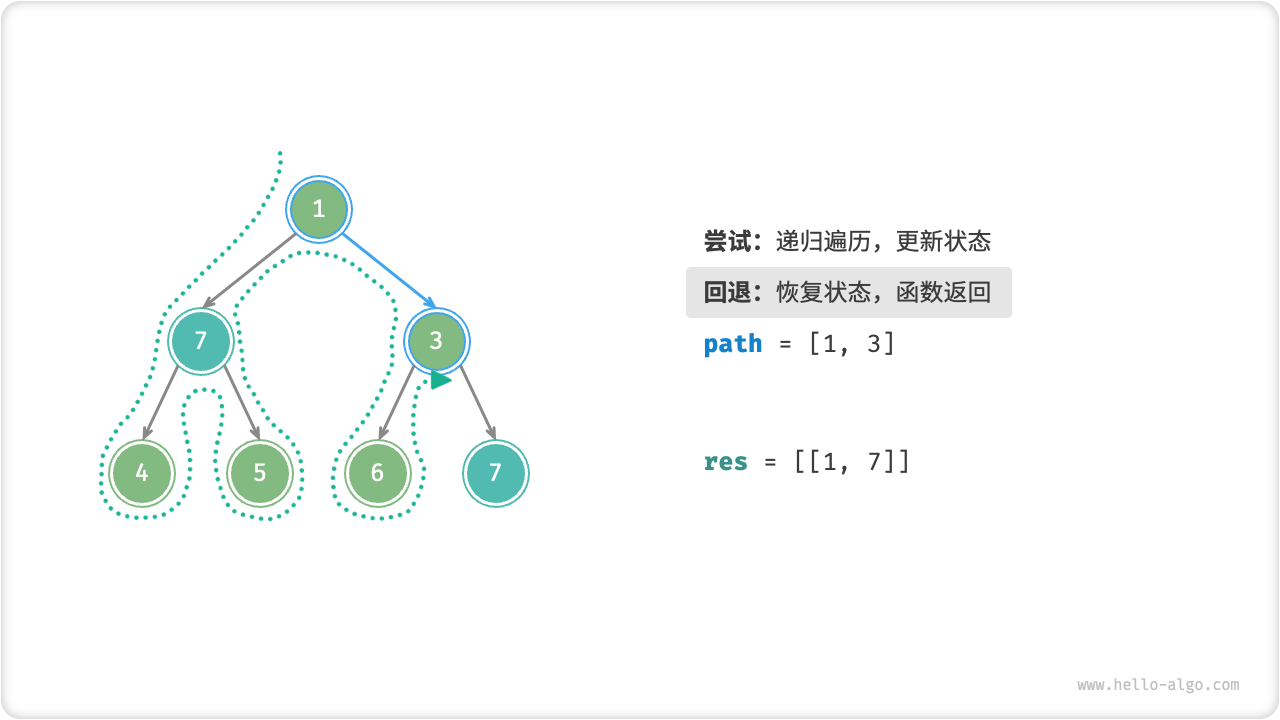 1

7

3

4

5

6

7

尝试：递归遍历，更新状态

回退：恢复状态，函数返回

path = [1, 3]

res = [[1, 7]]

www.hello-algo.com